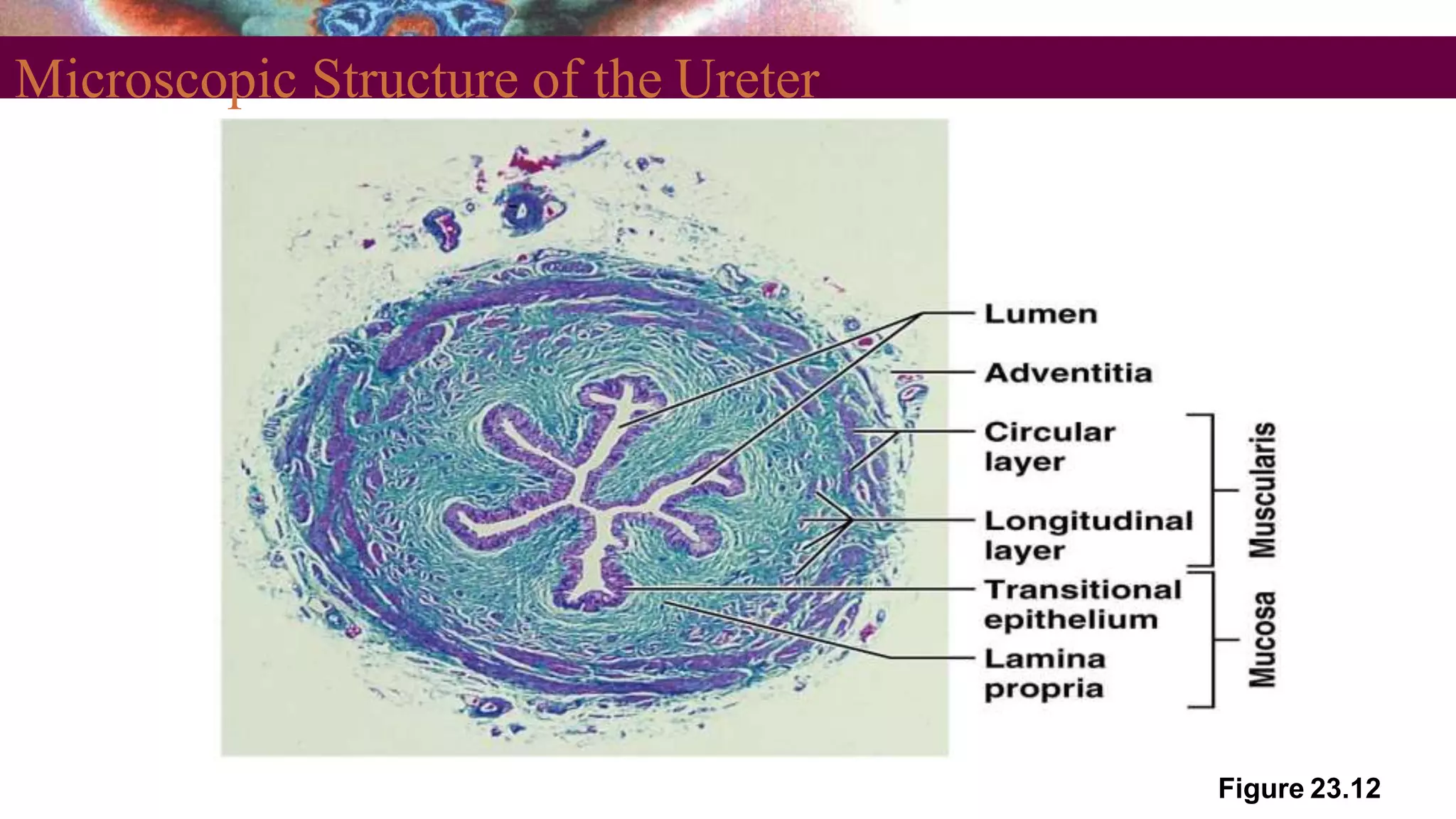 Microscopic Structure of the Ureter

Lumen

Adventitia

Circular layer

Longitudinal layer

Transitional epithelium

Lamina propria

Muscularis

Mucosa

Figure 23.12